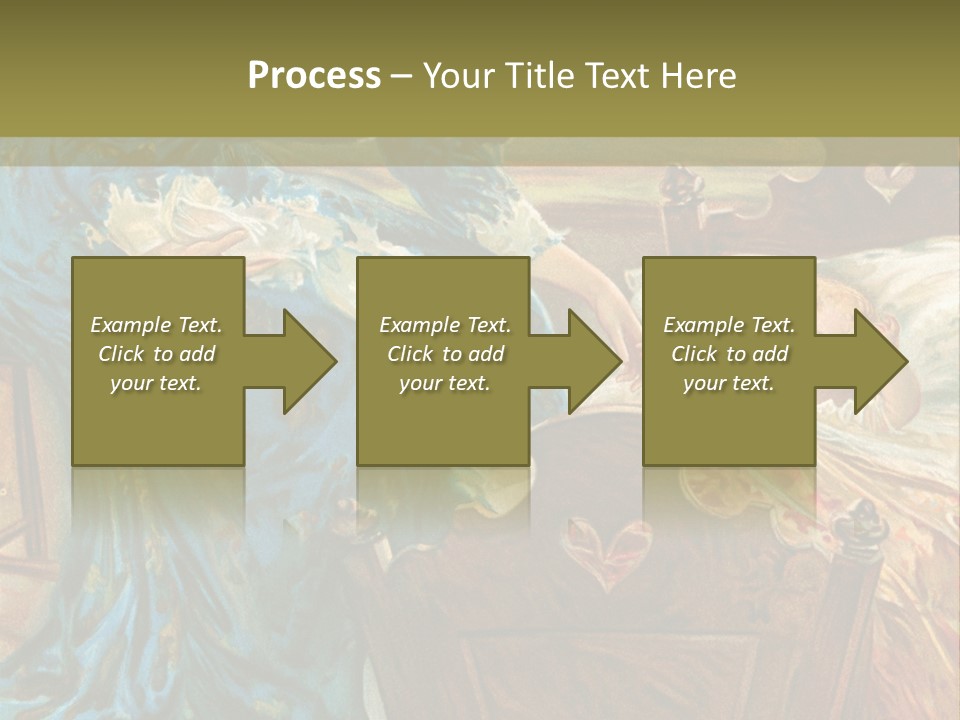 Process – Your Title Text Here

Example Text. Click to add your text.

Example Text. Click to add your text.

Example Text. Click to add your text.